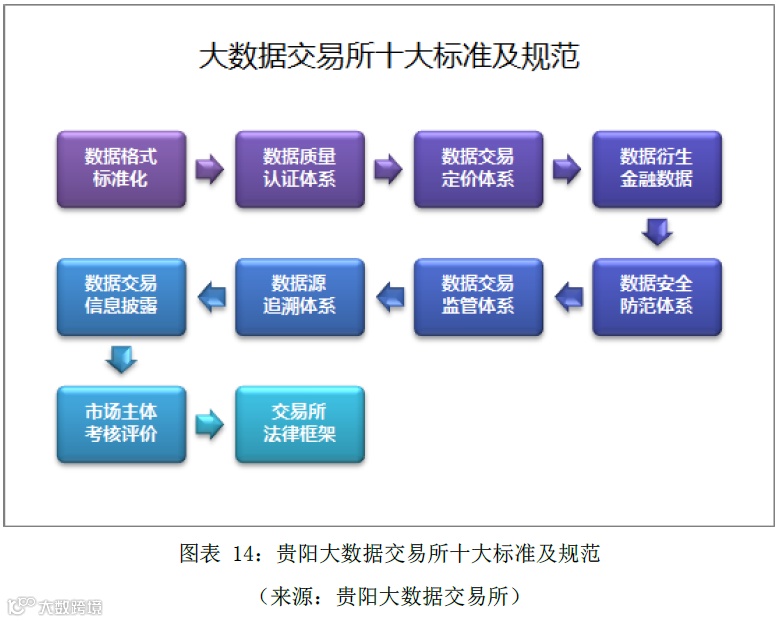 大数据交易所十大标准及规范

数据格式标准化

数据质量认证体系

数据交易定价体系

数据衍生金融数据

数据安全防范体系

数据交易监管体系

数据源追溯体系

数据交易信息披露

市场主体考核评价

交易所法律框架

图表 14：贵阳大数据交易所十大标准及规范

（来源：贵阳大数据交易所）

大数跨境